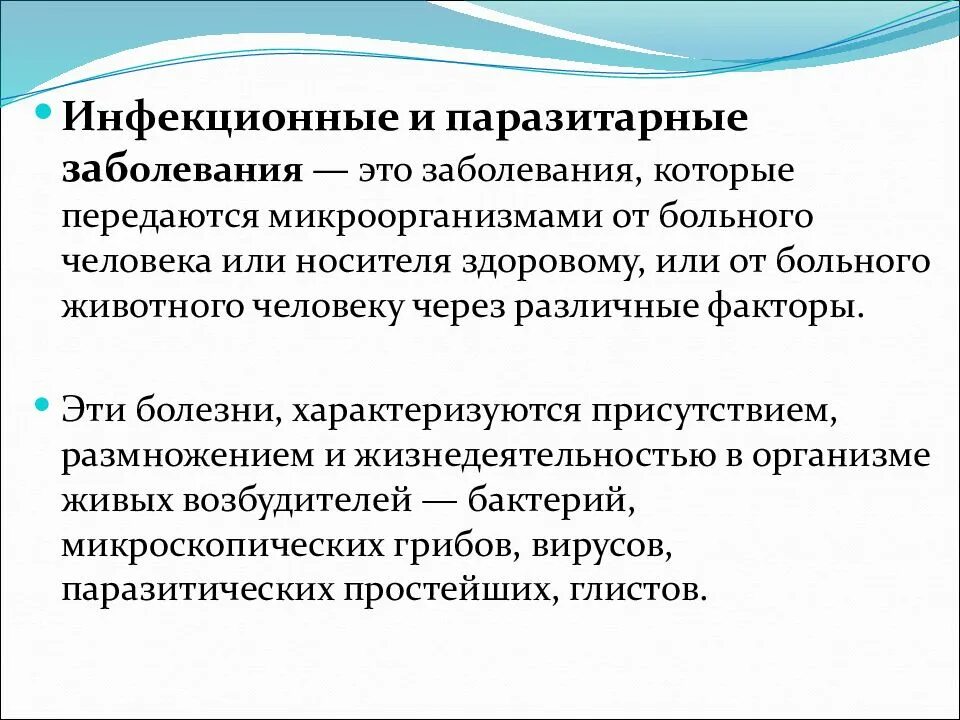 Инфекционные и паразитарные заболевания — это заболевания, которые передаются микроорганизмами от больного человека или носителя здоровому, или от больного животного человеку через различные факторы.

Эти болезни, характеризуются присутствием, размножением и жизнедеятельностью в организме живых возбудителей — бактерий, микроскопических грибов, вирусов, паразитических простейших, глистов.